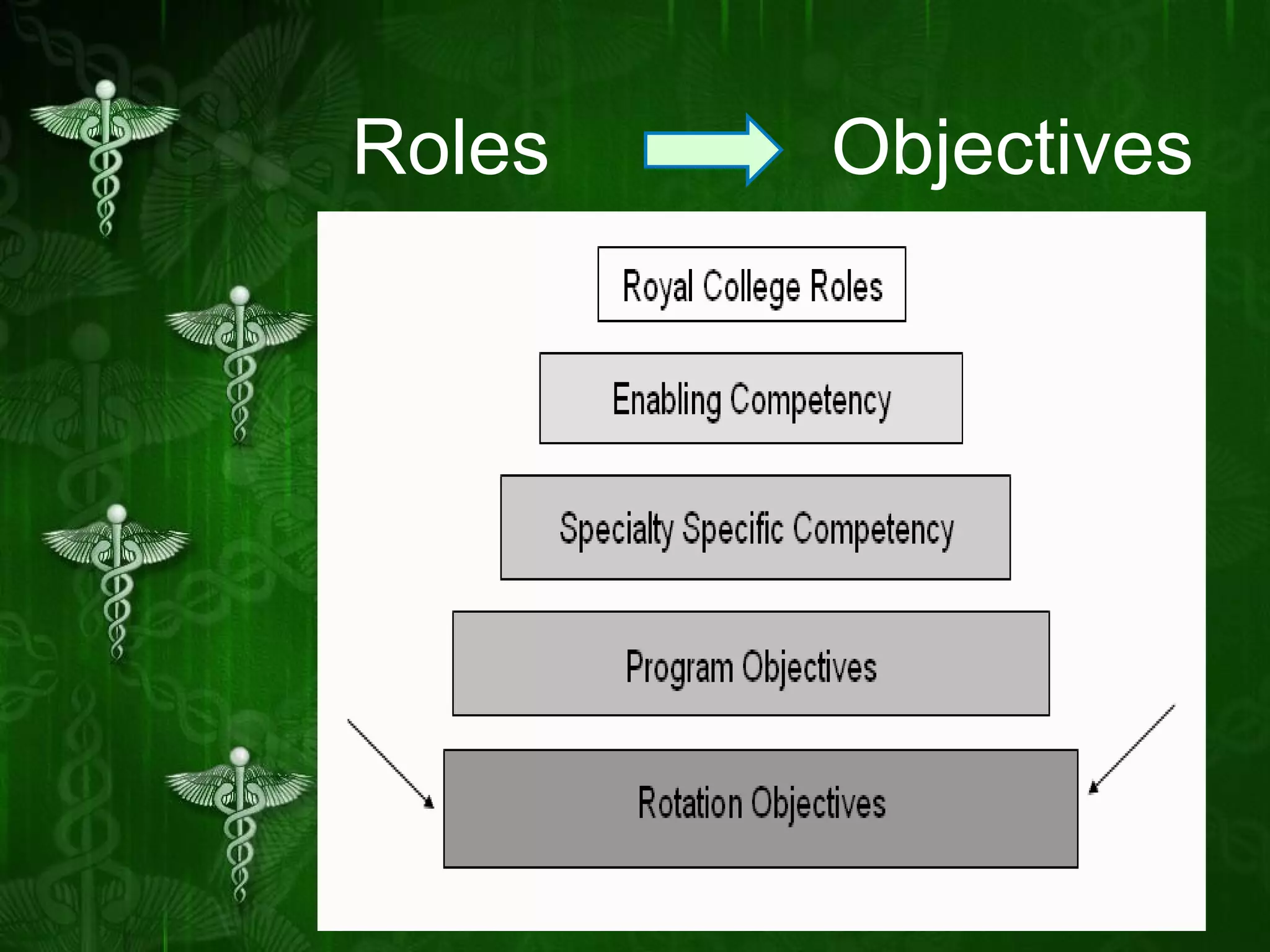 Roles Objectives

Royal College Roles

Enabling Competency

Specialty Specific Competency

Program Objectives

Rotation Objectives